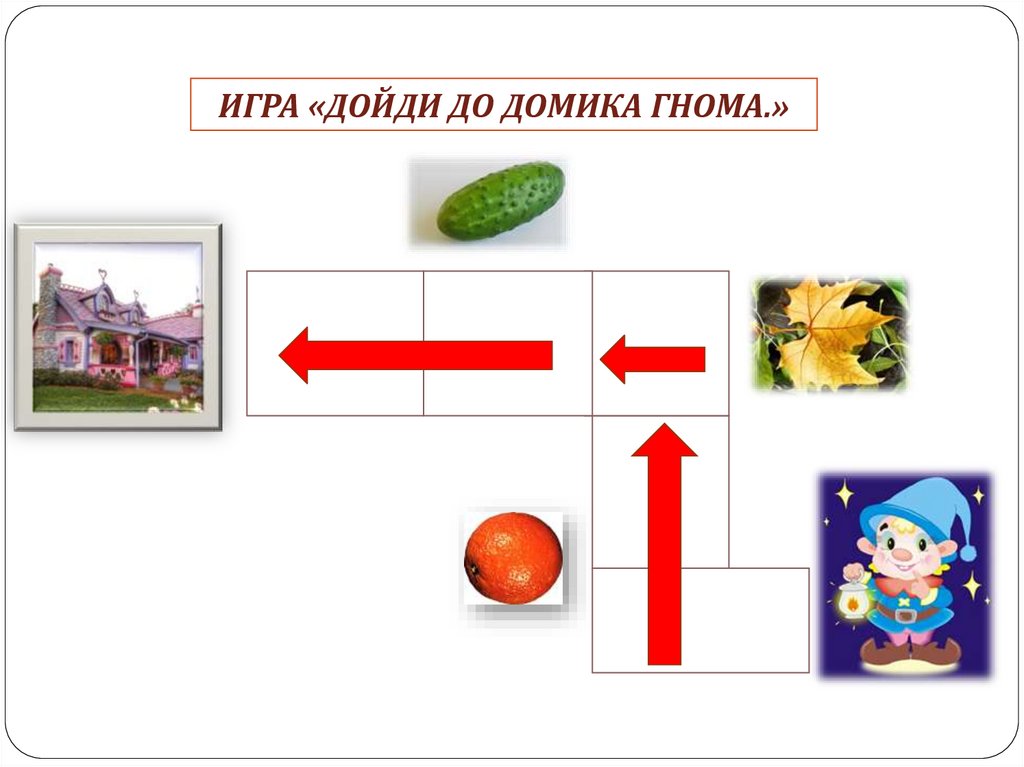 ИГРА «ДОЙДИ ДО ДОМИКА ГНОМА.»